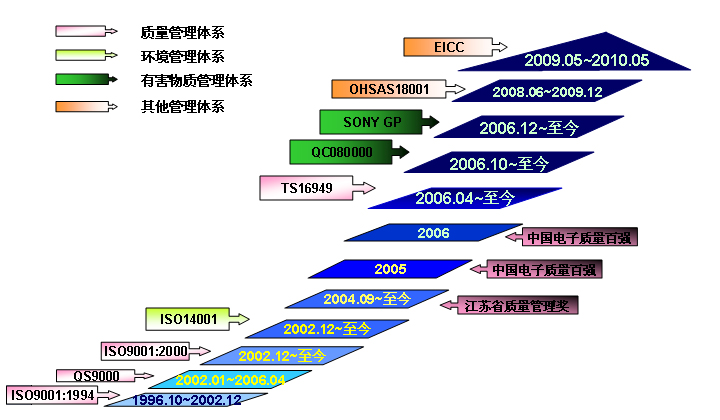 质量管理体系
环境管理体系
有害物质管理体系
其他管理体系

EICC
2009.05~2010.05

OHSAS18001
2008.06~2009.12

SONY GP
2006.12~至今

QC080000
2006.10~至今

TS16949
2006.04~至今

2006
中国电子质量百强

2005
中国电子质量百强

2004.09~至今
江苏省质量管理奖

ISO14001
2002.12~至今

ISO9001:2000
2002.12~至今

QS9000
2002.01~2006.04

ISO9001:1994
1996.10~2002.12